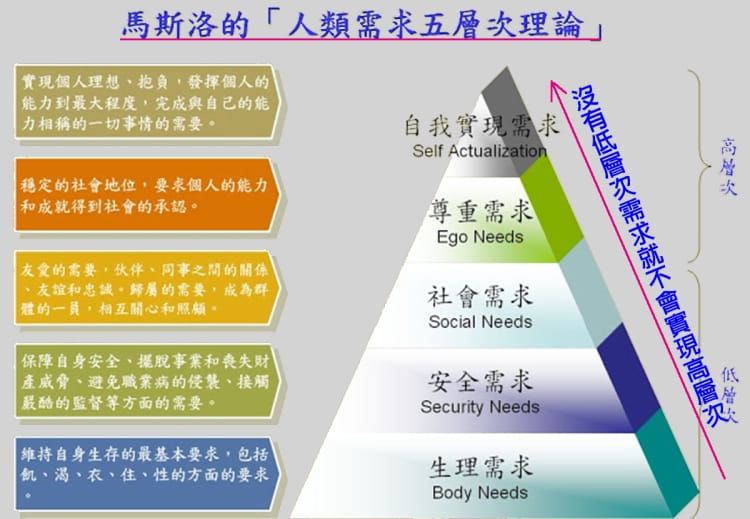 馬斯洛的「人類需求五層次理論」

實現個人理想、抱負，發揮個人的能力到最大程度，完成與自己的能力相稱的一切事情的需要。

穩定的社會地位，要求個人的能力和成就得到社會的承認。

友愛的需要，伙伴、同事之間的關係、友誼和忠誠。歸屬的需要，成為群體的一員，相互關心和照顧。

保障自身安全、擺脫事業和喪失財產威脅、避免職業病的侵襲、接觸嚴酷的監督等方面的需要。

維持自身生存的最基本要求，包括飢、渴、衣、住、性的方面的要求。

自我實現需求
Self Actualization

尊重需求
Ego Needs

社會需求
Social Needs

安全需求
Security Needs

生理需求
Body Needs

沒有低層次需求就不會實現高層次

高層次

低層次